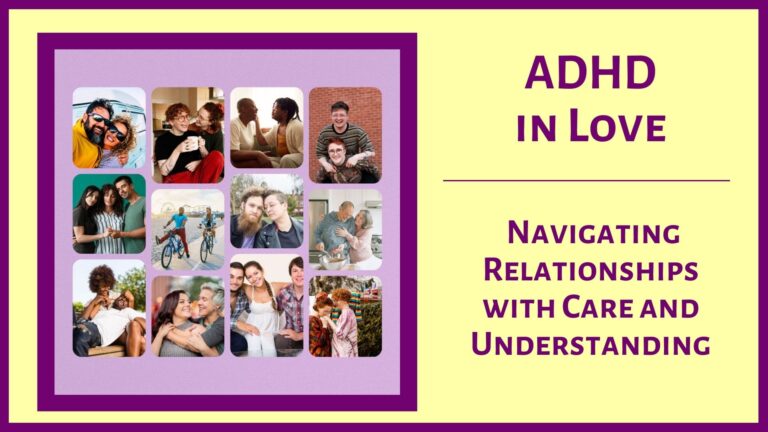 ADHD in Love

Navigating Relationships with Care and Understanding